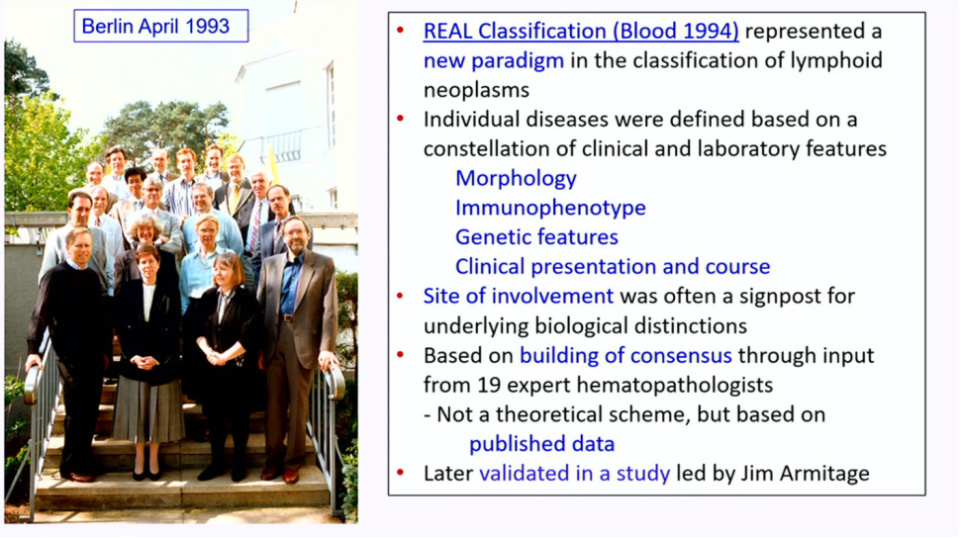 Berlin April 1993

• REAL Classification (Blood 1994) represented a new paradigm in the classification of lymphoid neoplasms
• Individual diseases were defined based on a constellation of clinical and laboratory features
Morphology
Immunophenotype
Genetic features
Clinical presentation and course
• Site of involvement was often a signpost for underlying biological distinctions
• Based on building of consensus through input from 19 expert hematopathologists
- Not a theoretical scheme, but based on published data
• Later validated in a study led by Jim Armitage